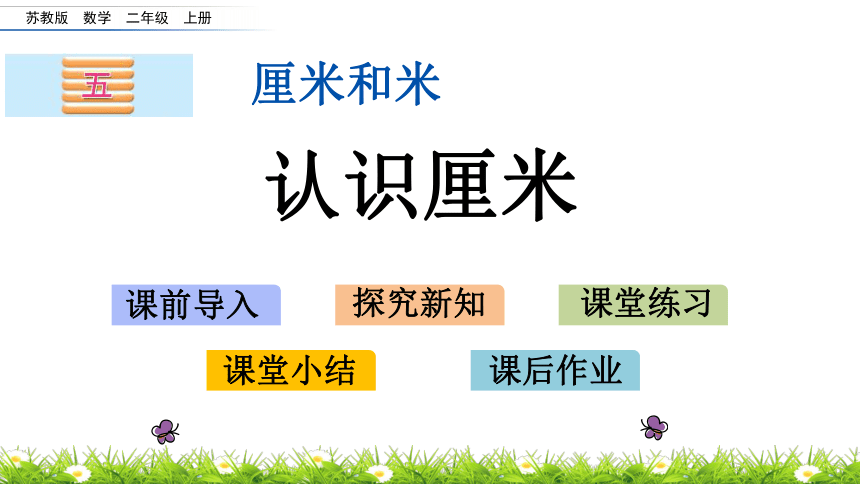 苏教版 数学 二年级 上册

五

厘米和米

认识厘米

课前导入

探究新知

课堂练习

课堂小结

课后作业